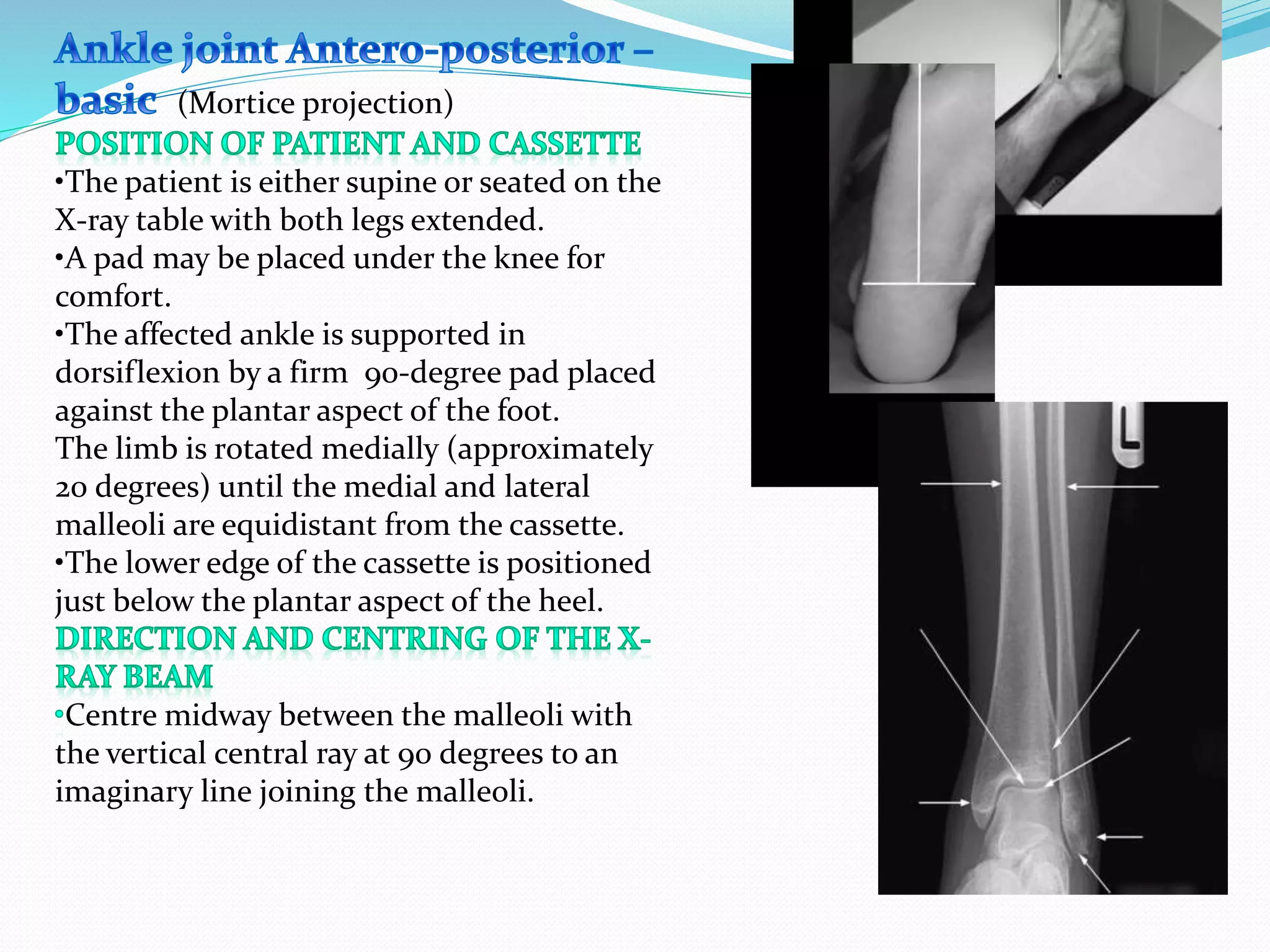 Ankle joint Antero-posterior – basic (Mortice projection)

POSITION OF PATIENT AND CASSETTE

•The patient is either supine or seated on the X-ray table with both legs extended.
•A pad may be placed under the knee for comfort.
•The affected ankle is supported in dorsiflexion by a firm 90-degree pad placed against the plantar aspect of the foot.
The limb is rotated medially (approximately 20 degrees) until the medial and lateral malleoli are equidistant from the cassette.
•The lower edge of the cassette is positioned just below the plantar aspect of the heel.

DIRECTION AND CENTRING OF THE X-RAY BEAM

•Centre midway between the malleoli with the vertical central ray at 90 degrees to an imaginary line joining the malleoli.

L